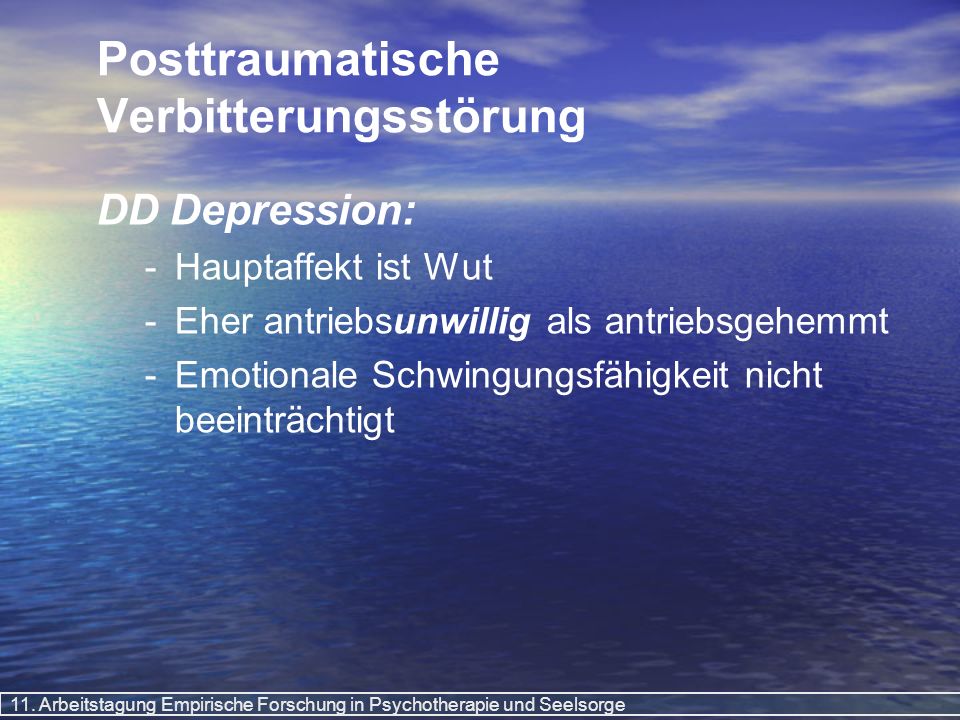 Posttraumatische Verbitterungsstörung

DD Depression:

- Hauptaffekt ist Wut
- Eher antriebsunwillig als antriebsgehemmt
- Emotionale Schwingungsfähigkeit nicht beeinträchtigt

11. Arbeitstagung Empirische Forschung in Psychotherapie und Seelsorge